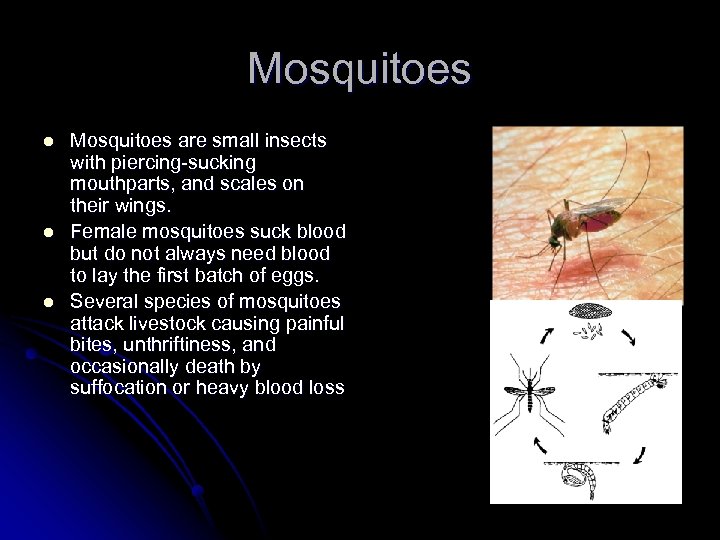 Mosquitoes

- Mosquitoes are small insects with piercing-sucking mouthparts, and scales on their wings.
- Female mosquitoes suck blood but do not always need blood to lay the first batch of eggs.
- Several species of mosquitoes attack livestock causing painful bites, unthriftiness, and occasionally death by suffocation or heavy blood loss